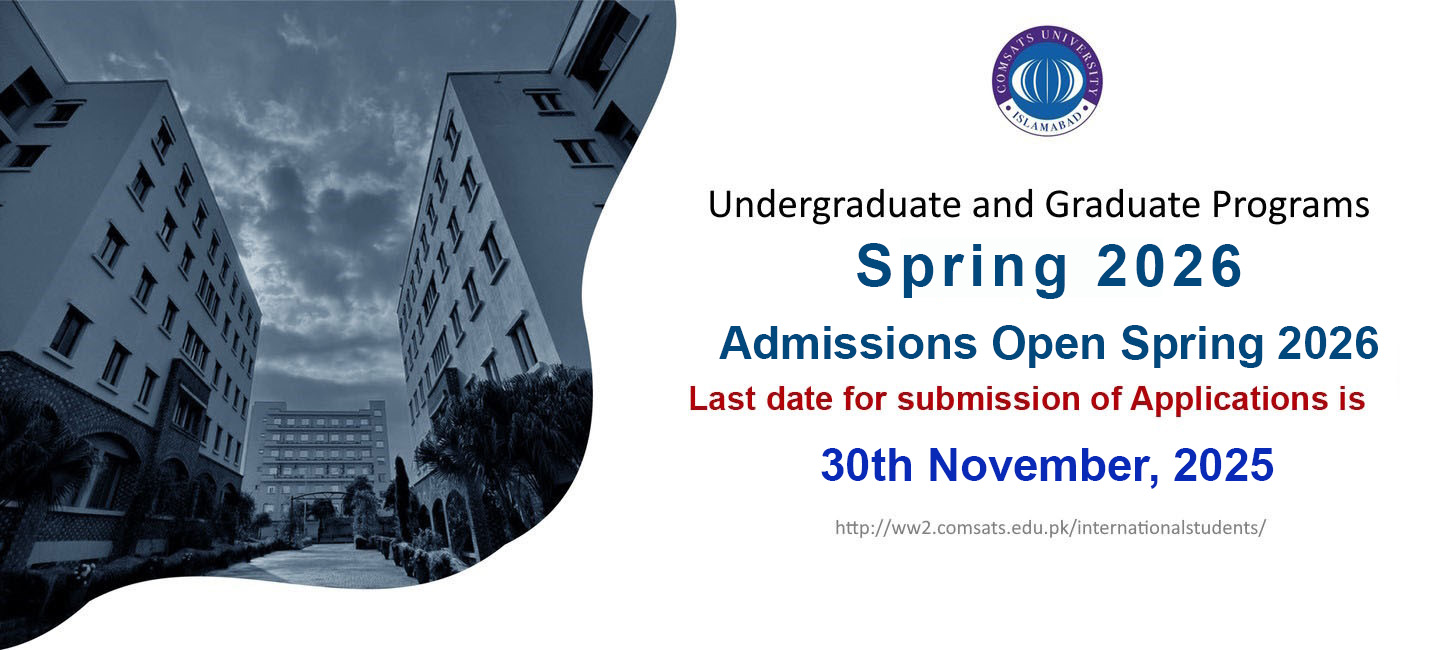 COMSATS UNIVERSITY
ISLAMABAD

Undergraduate and Graduate Programs

Spring 2026

Admissions Open Spring 2026

Last date for submission of Applications is

30th November, 2025

http://ww2.comsats.edu.pk/internationalstudents/